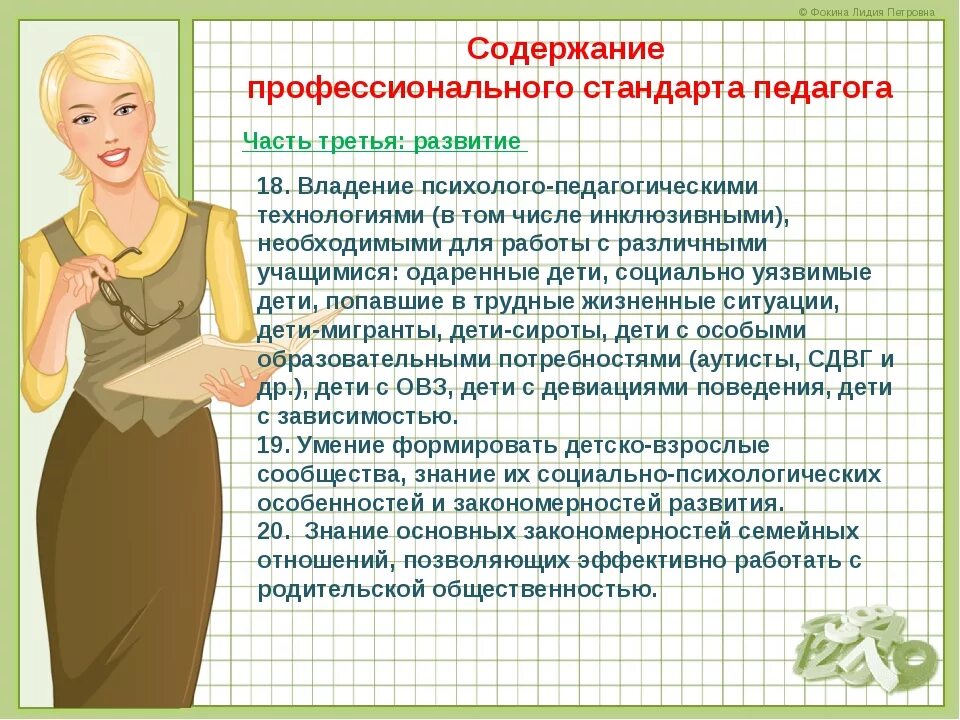 © Фокина Лидия Петровна

Содержание профессионального стандарта педагога

Часть третья: развитие

18. Владение психолого-педагогическими технологиями (в том числе инклюзивными), необходимыми для работы с различными учащимися: одаренные дети, социально уязвимые дети, попавшие в трудные жизненные ситуации, дети-мигранты, дети-сироты, дети с особыми образовательными потребностями (аутисты, СДВГ и др.), дети с ОВЗ, дети с девиациями поведения, дети с зависимостью.
19. Умение формировать детско-взрослые сообщества, знание их социально-психологических особенностей и закономерностей развития.
20. Знание основных закономерностей семейных отношений, позволяющих эффективно работать с родительской общественностью.